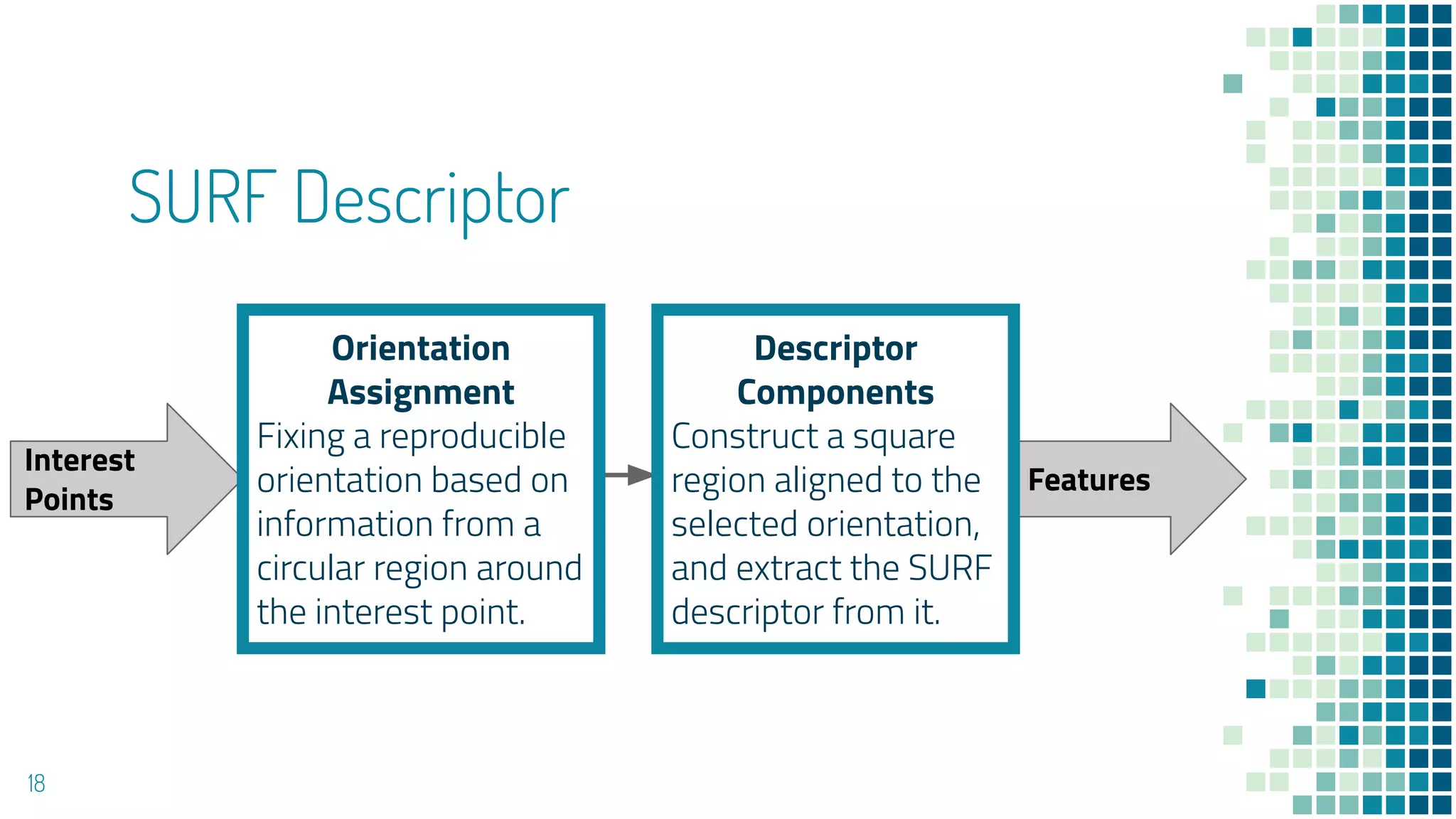 SURF Descriptor

Interest Points

Orientation Assignment
Fixing a reproducible orientation based on information from a circular region around the interest point.

Descriptor Components
Construct a square region aligned to the selected orientation, and extract the SURF descriptor from it.

Features

18